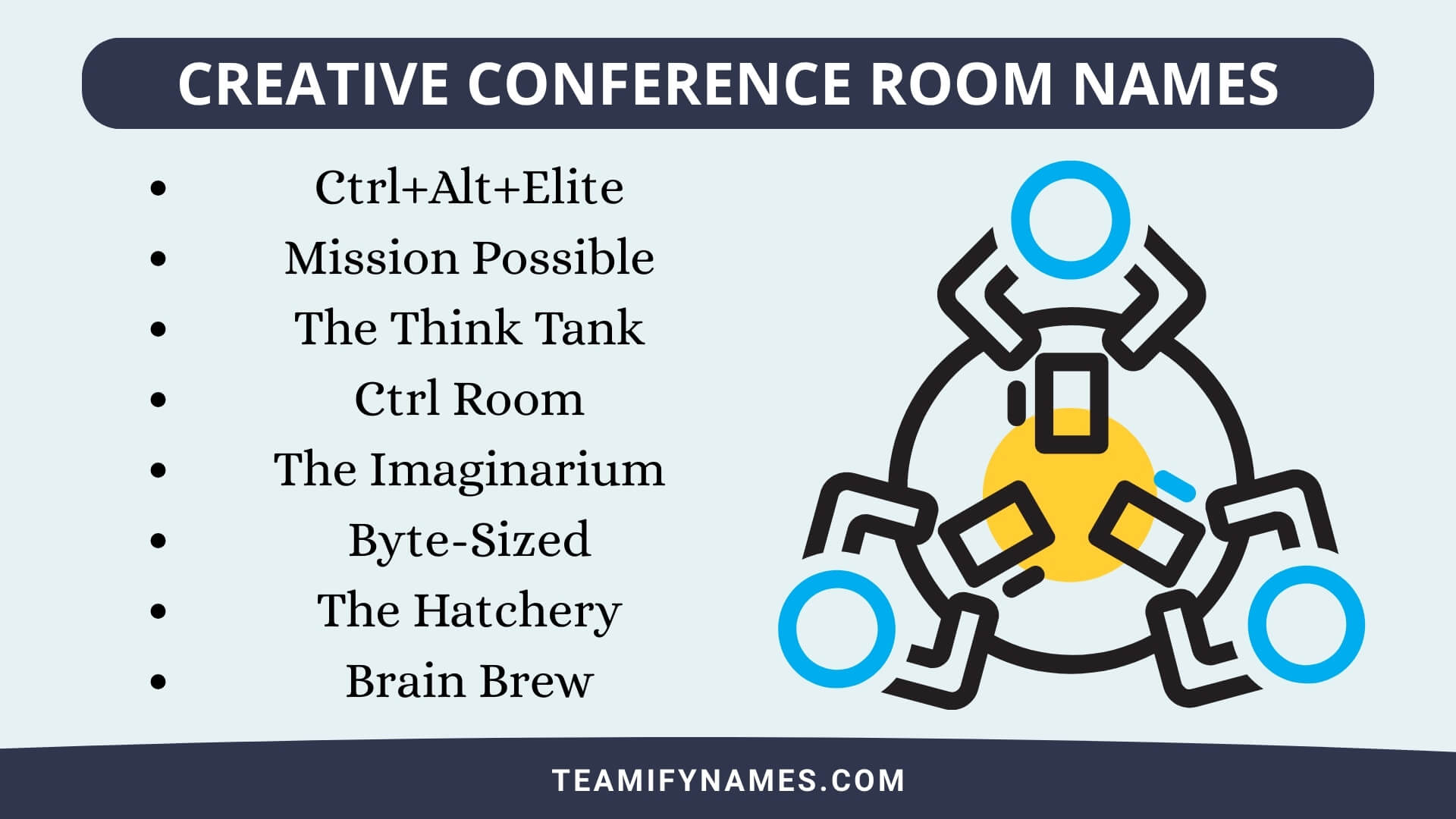 CREATIVE CONFERENCE ROOM NAMES

- Ctrl+Alt+Elite
- Mission Possible
- The Think Tank
- Ctrl Room
- The Imaginarium
- Byte-Sized
- The Hatchery
- Brain Brew

TEAMIFYNAMES.COM